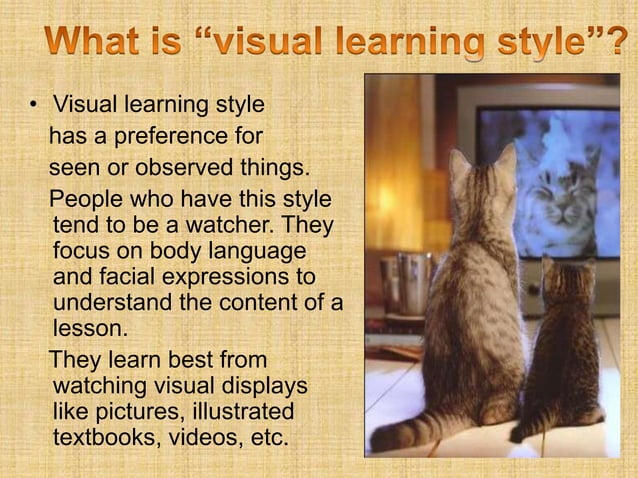 What is “visual learning style”?

• Visual learning style has a preference for seen or observed things.

People who have this style tend to be a watcher. They focus on body language and facial expressions to understand the content of a lesson.

They learn best from watching visual displays like pictures, illustrated textbooks, videos, etc.